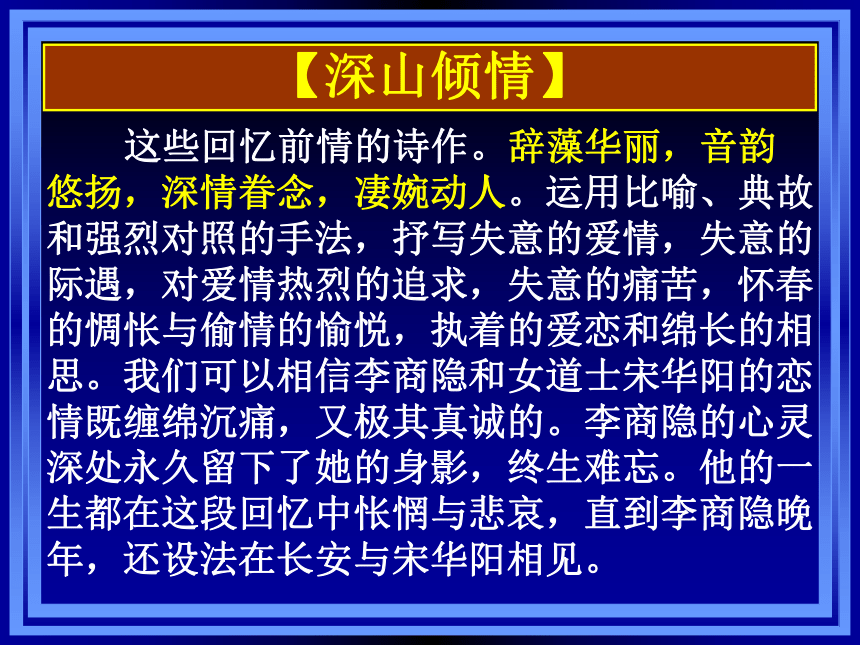 【深山倾情】

这些回忆前情的诗作。辞藻华丽，音韵悠扬，深情眷念，凄婉动人。运用比喻、典故和强烈对照的手法，抒写失意的爱情，失意的际遇，对爱情热烈的追求，失意的痛苦，怀春的惆怅与偷情的愉悦，执着的爱恋和绵长的相思。我们可以相信李商隐和女道士宋华阳的恋情既缠绵沉痛，又极其真诚的。李商隐的心灵深处永久留下了她的身影，终生难忘。他的一生都在这段回忆中怅惘与悲哀，直到李商隐晚年，还设法在长安与宋华阳相见。